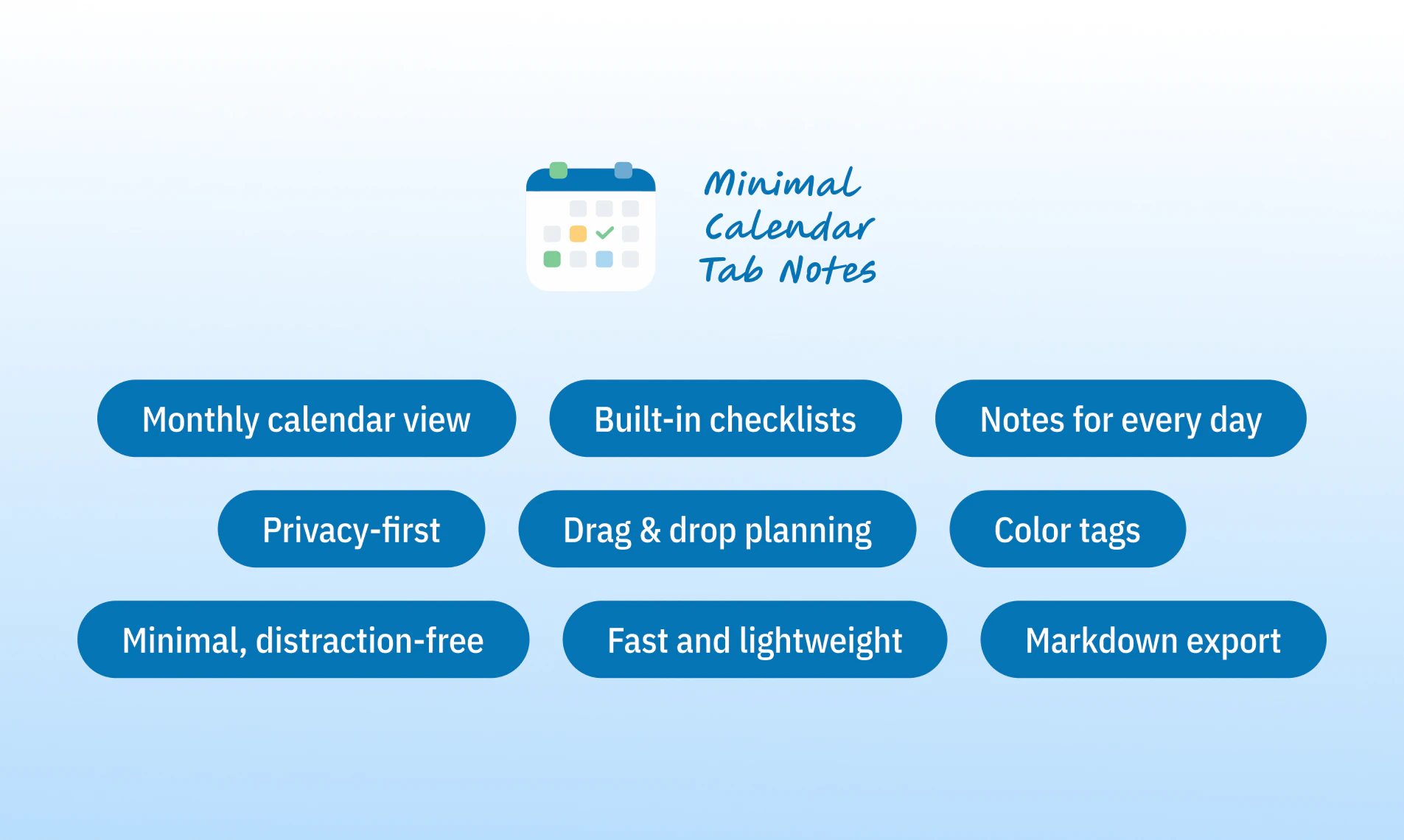 Minimal Calendar Tab Notes

Monthly calendar view

Built-in checklists

Notes for every day

Privacy-first

Drag & drop planning

Color tags

Minimal, distraction-free

Fast and lightweight

Markdown export